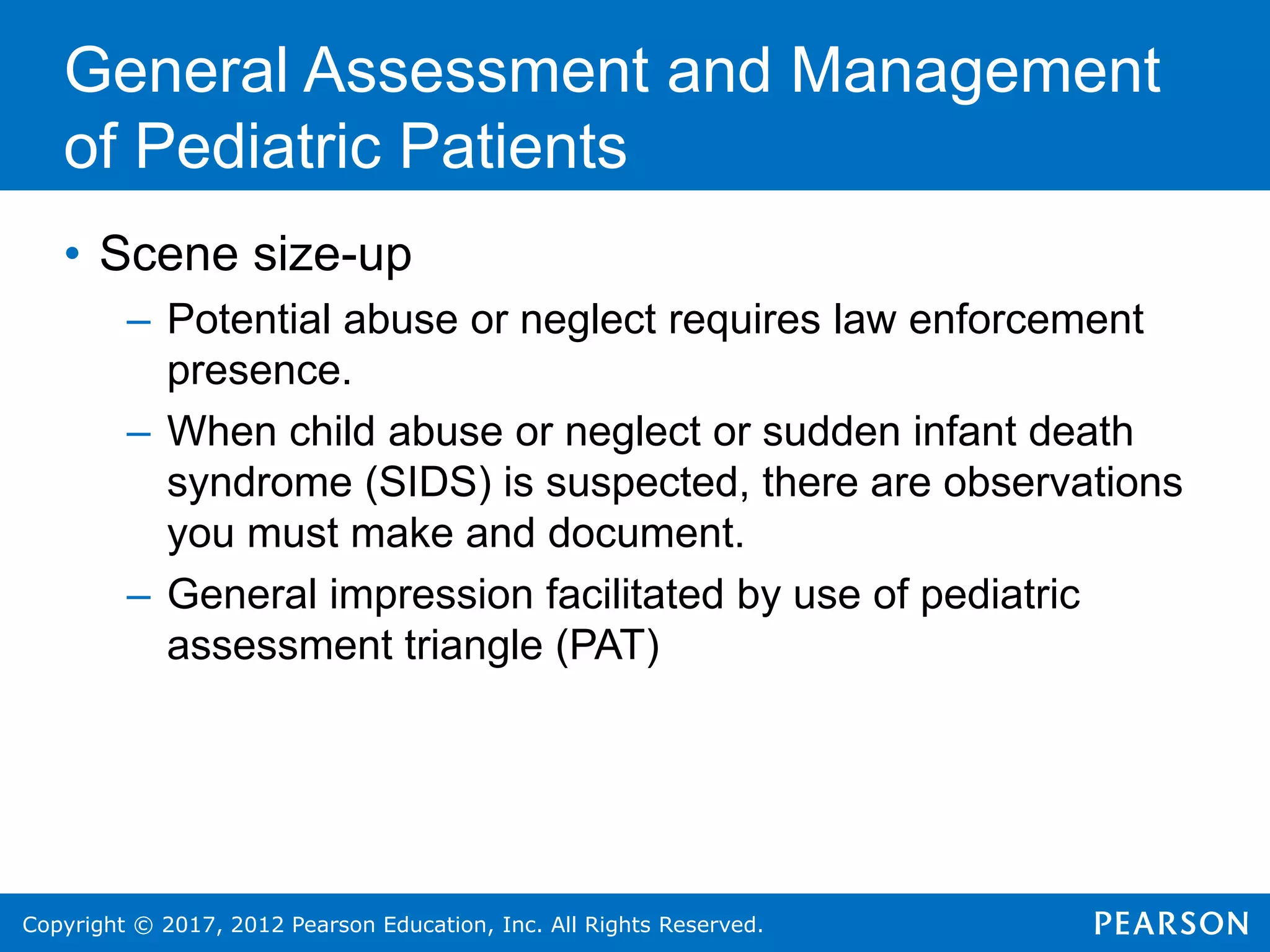 General Assessment and Management of Pediatric Patients

• Scene size-up

– Potential abuse or neglect requires law enforcement presence.

– When child abuse or neglect or sudden infant death syndrome (SIDS) is suspected, there are observations you must make and document.

– General impression facilitated by use of pediatric assessment triangle (PAT)

Copyright © 2017, 2012 Pearson Education, Inc. All Rights Reserved.

PEARSON